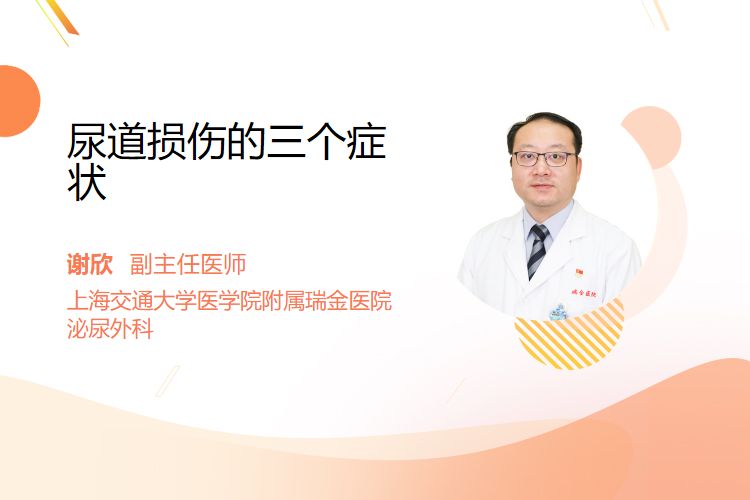 尿道损伤的三个症状

谢欣 副主任医师

上海交通大学医学院附属瑞金医院
泌尿外科

瑞金医院